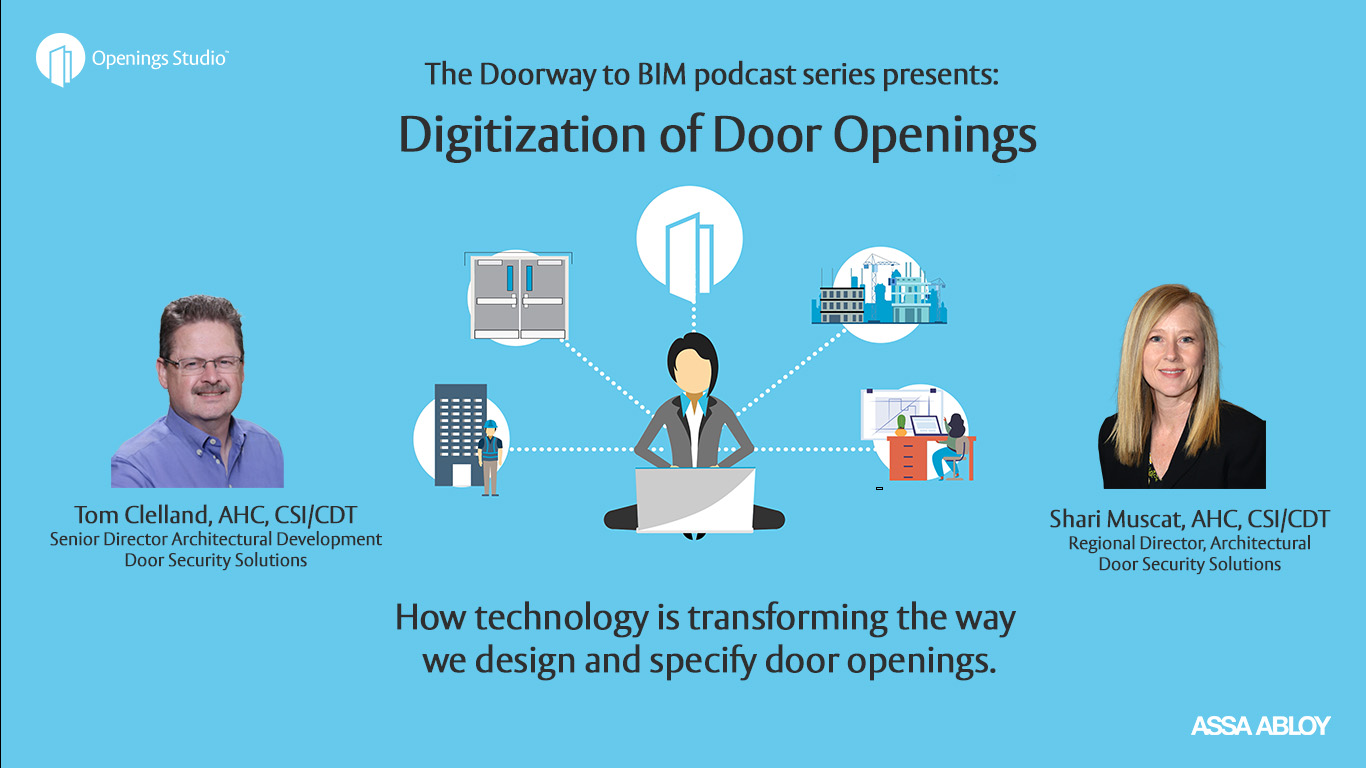 Openings Studio™

The Doorway to BIM podcast series presents:

Digitization of Door Openings

Tom Clelland, AHC, CSI/CDT
Senior Director Architectural Development
Door Security Solutions

Shari Muscat, AHC, CSI/CDT
Regional Director, Architectural
Door Security Solutions

How technology is transforming the way we design and specify door openings.

ASSA ABLOY